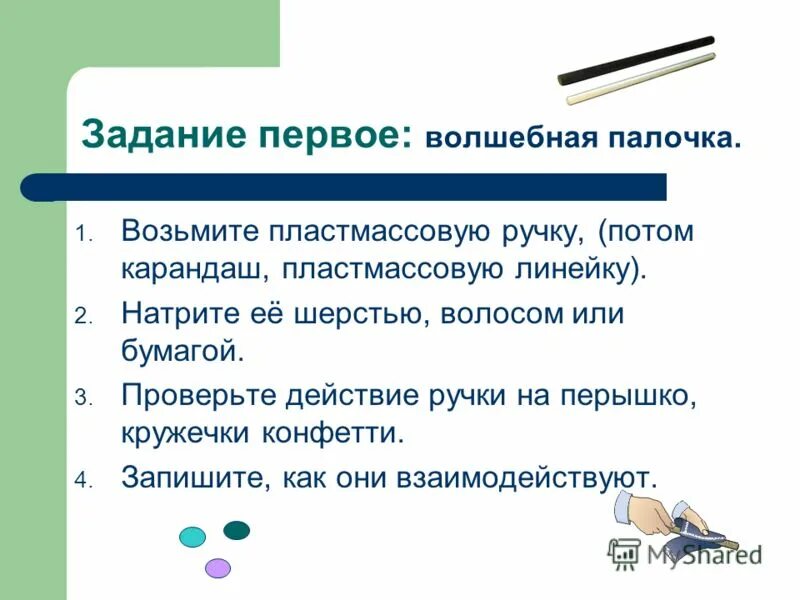 Задание первое: волшебная палочка.

1. Возьмите пластмассовую ручку, (потом карандаш, пластмассовую линейку).
2. Натрите её шерстью, волосом или бумагой.
3. Проверьте действие ручки на перышко, кружечки конфетти.
4. Запишите, как они взаимодействуют.

MyShared